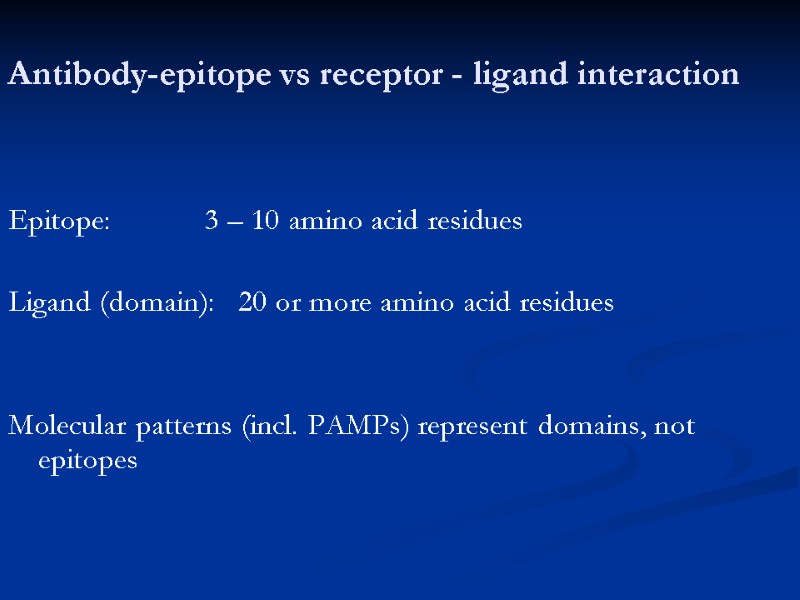 Antibody-epitope vs receptor - ligand interaction

Epitope: 3 – 10 amino acid residues

Ligand (domain): 20 or more amino acid residues

Molecular patterns (incl. PAMPs) represent domains, not epitopes